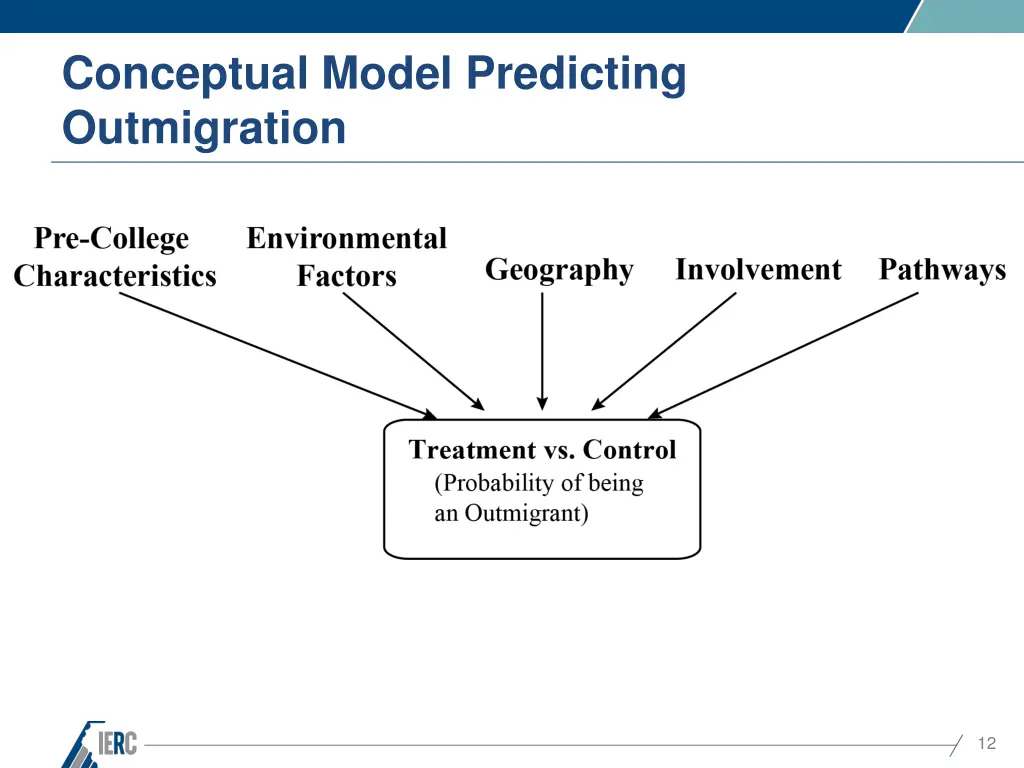 Conceptual Model Predicting Outmigration

Pre-College Characteristics

Environmental Factors

Geography

Involvement

Pathways

Treatment vs. Control
(Probability of being an Outmigrant)

IERC

12